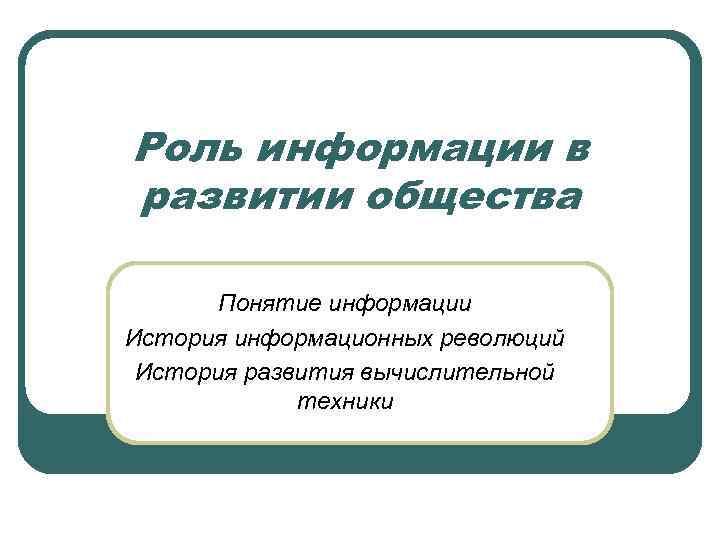 Роль информации в развитии общества

Понятие информации

История информационных революций

История развития вычислительной техники